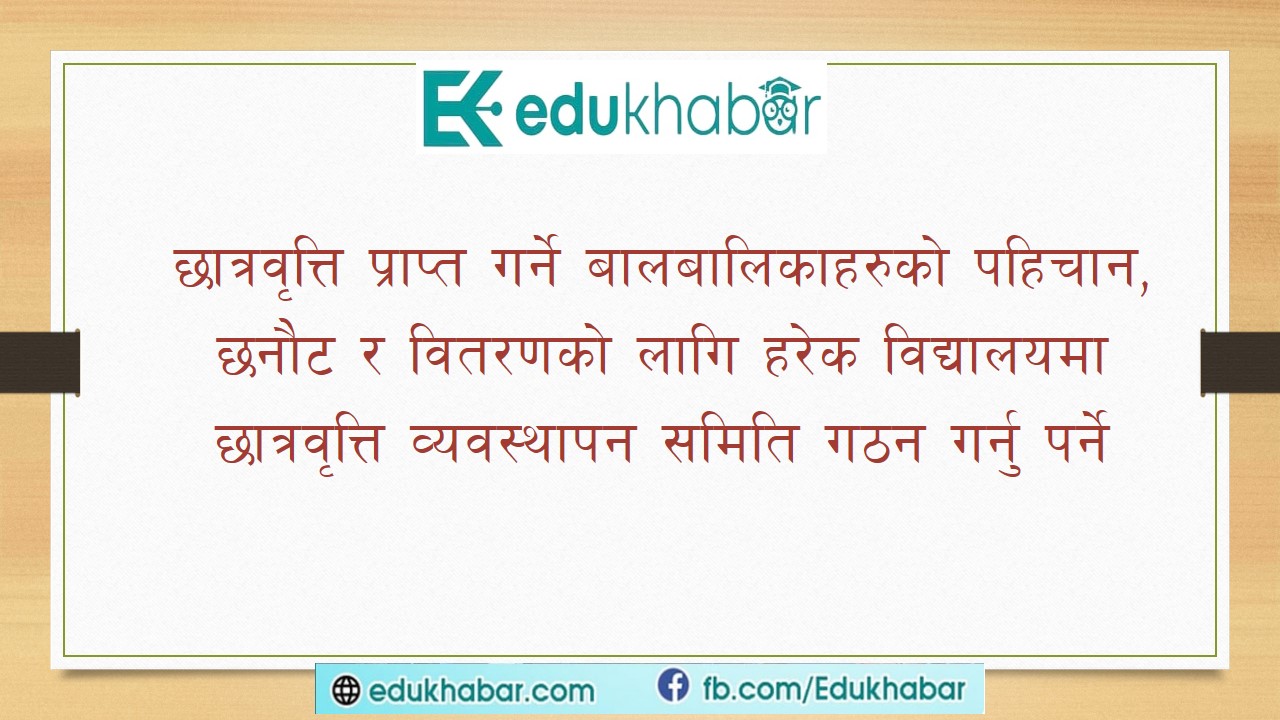 edukhabar

छात्रवृत्ति प्राप्त गर्ने बालबालिकाहरुको पहिचान, छनौट र वितरणको लागि हरेक विद्यालयमा छात्रवृत्ति व्यवस्थापन समिति गठन गर्नु पर्ने

edukhabar.com fb.com/Edukhabar